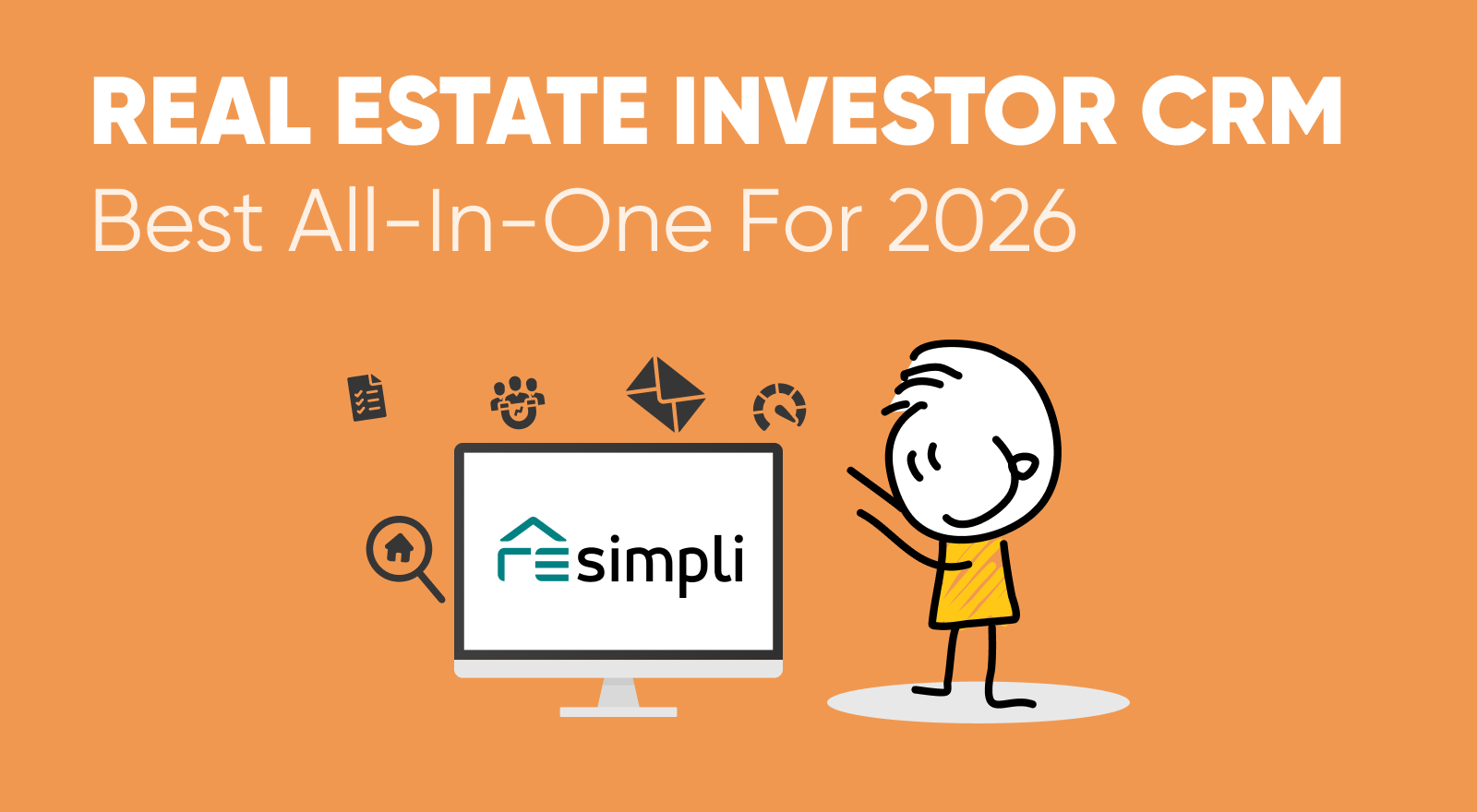 REAL ESTATE INVESTOR CRM
Best All-In-One For 2026

resimpli